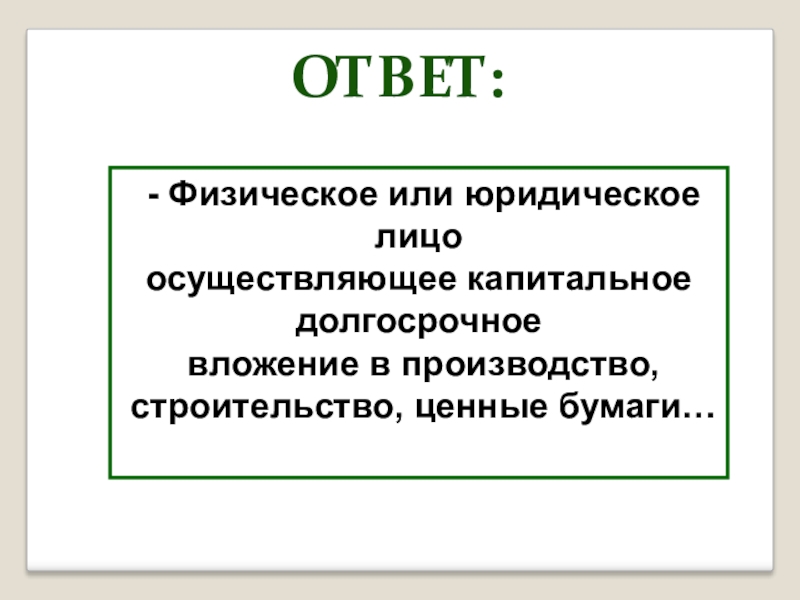 ОТВЕТ:

- Физическое или юридическое лицо осуществляющее капитальное долгосрочное вложение в производство, строительство, ценные бумаги…